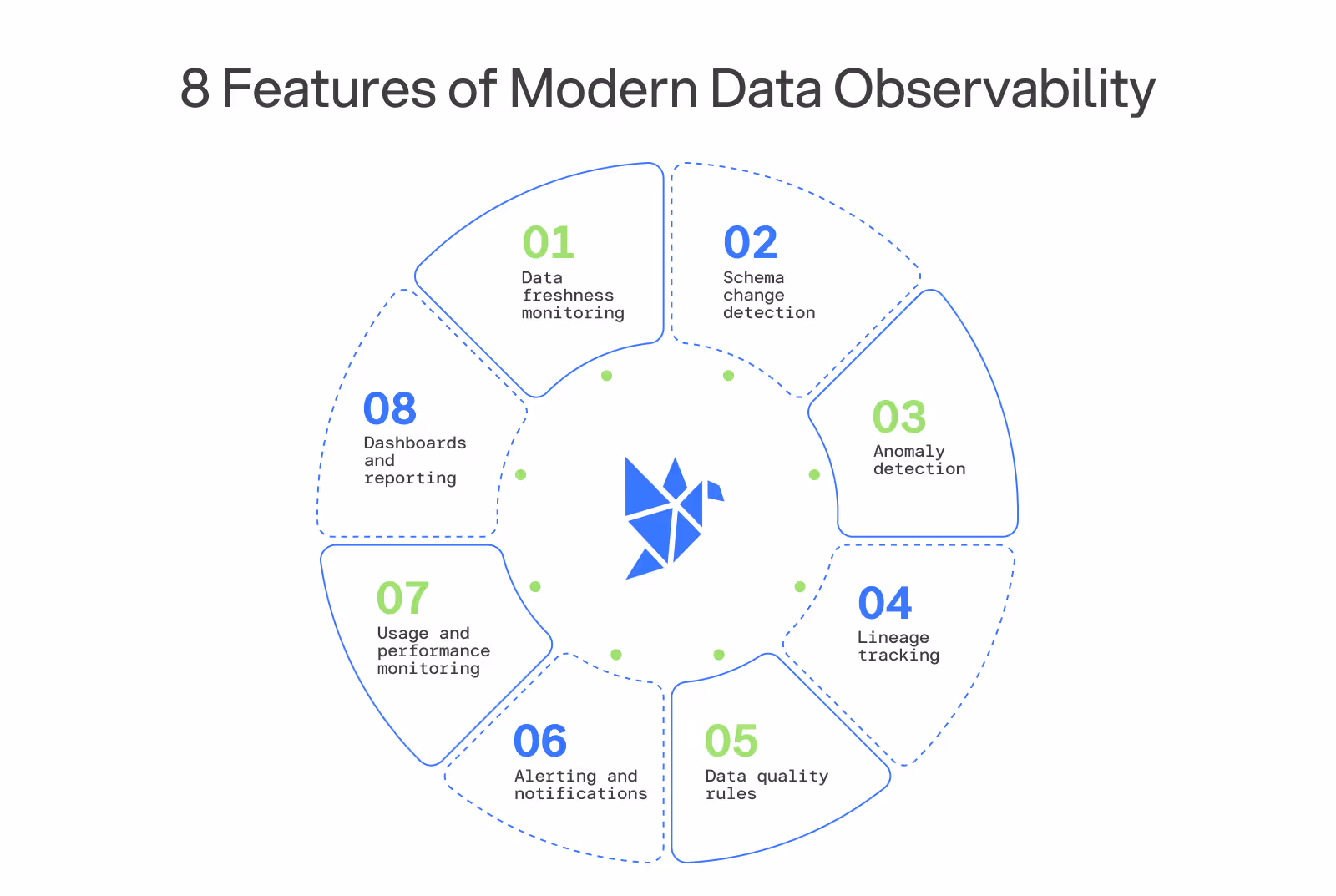 8 Features of Modern Data Observability

01
Data freshness monitoring

02
Schema change detection

03
Anomaly detection

04
Lineage tracking

05
Data quality rules

06
Alerting and notifications

07
Usage and performance monitoring

08
Dashboards and reporting